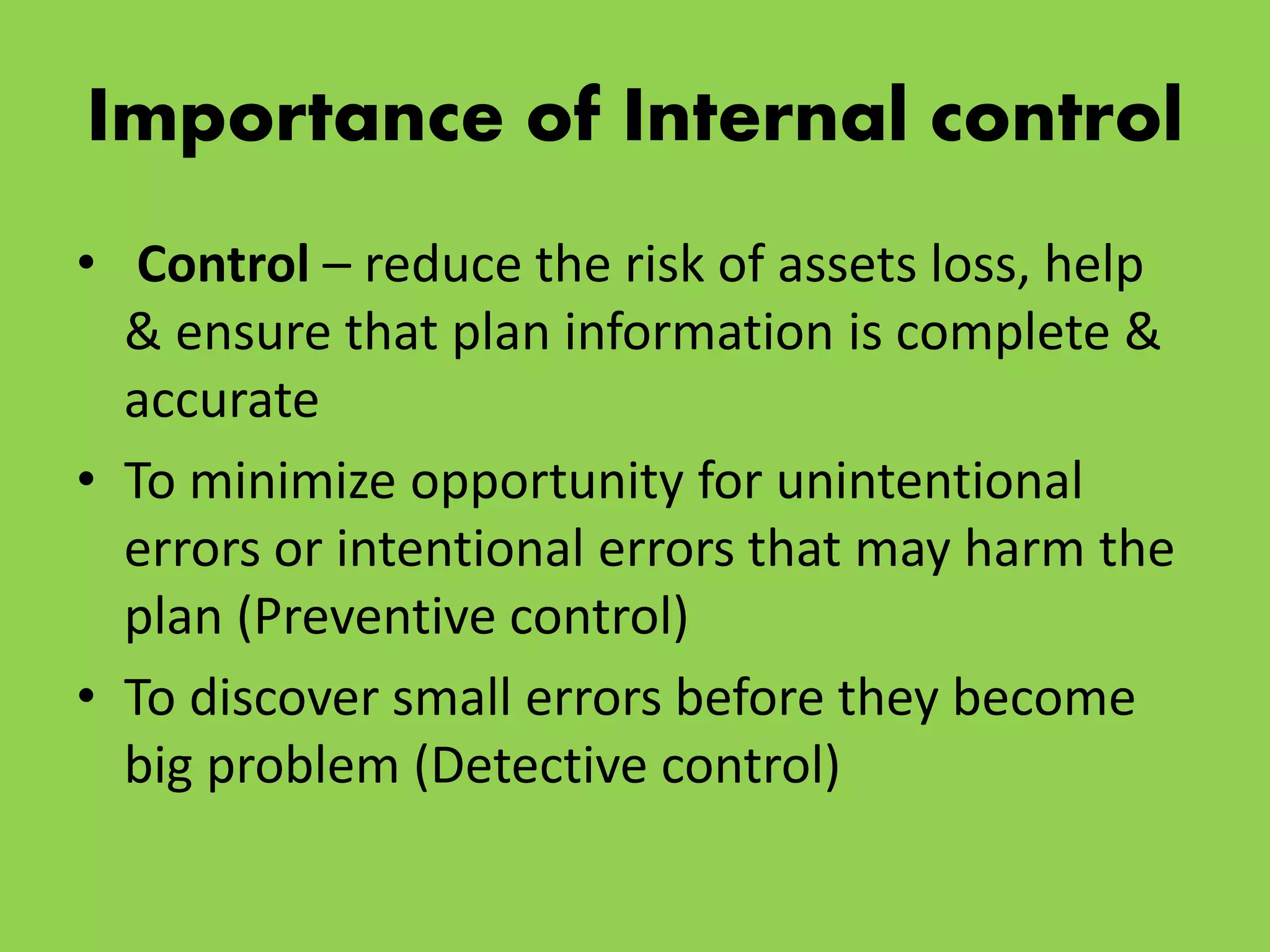 Importance of Internal control

• Control – reduce the risk of assets loss, help & ensure that plan information is complete & accurate
• To minimize opportunity for unintentional errors or intentional errors that may harm the plan (Preventive control)
• To discover small errors before they become big problem (Detective control)